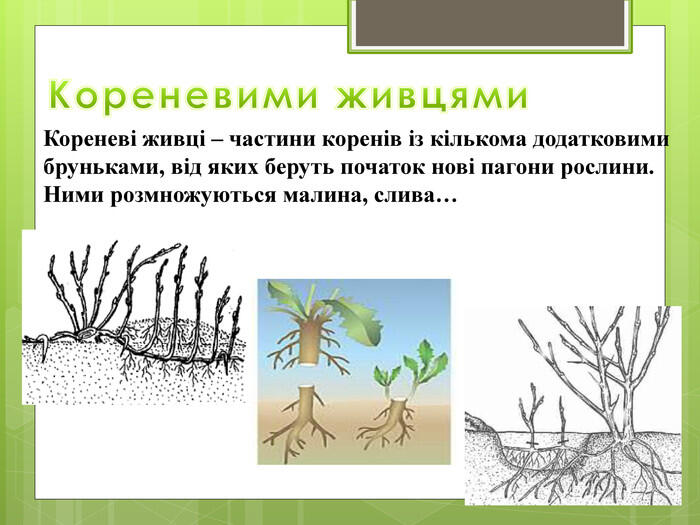 Кореневими живцями

Кореневі живці – частини коренів із кількома додатковими бруньками, від яких беруть початок нові пагони рослини. Ними розмножуються малина, слива…